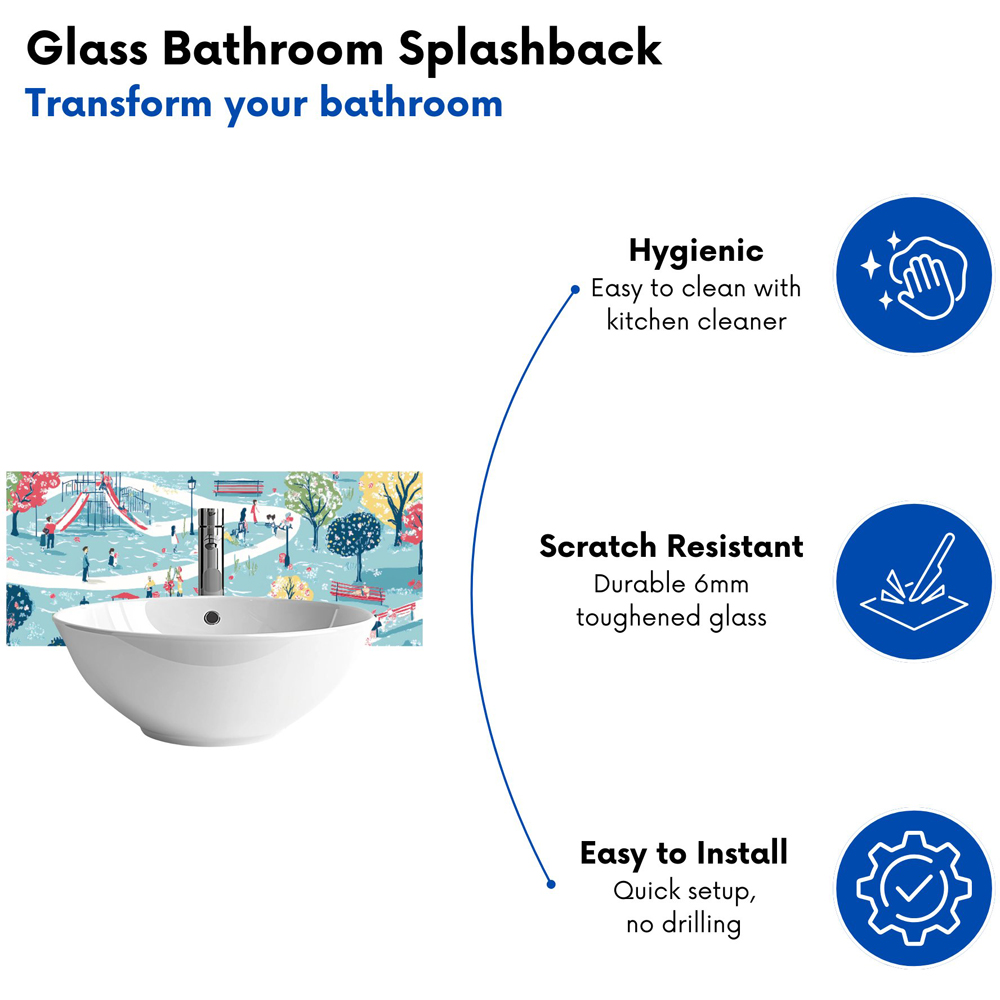 Glass Bathroom Splashback
Transform your bathroom

Hygienic
Easy to clean with kitchen cleaner

Scratch Resistant
Durable 6mm toughened glass

Easy to Install
Quick setup, no drilling